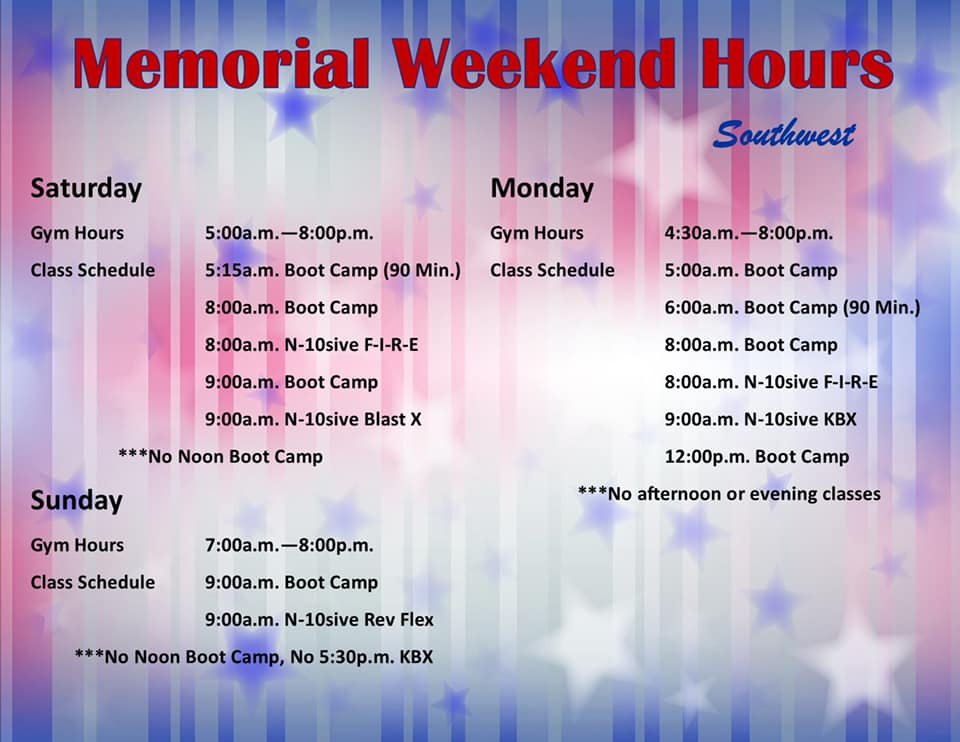 Memorial Weekend Hours

Southwest

Saturday

Gym Hours 5:00a.m.—8:00p.m.

Class Schedule 5:15a.m. Boot Camp (90 Min.)

8:00a.m. Boot Camp

8:00a.m. N-10sive F-I-R-E

9:00a.m. Boot Camp

9:00a.m. N-10sive Blast X

***No Noon Boot Camp

Sunday

Gym Hours 7:00a.m.—8:00p.m.

Class Schedule 9:00a.m. Boot Camp

9:00a.m. N-10sive Rev Flex

***No Noon Boot Camp, No 5:30p.m. KBX

Monday

Gym Hours 4:30a.m.—8:00p.m.

Class Schedule 5:00a.m. Boot Camp

6:00a.m. Boot Camp (90 Min.)

8:00a.m. Boot Camp

8:00a.m. N-10sive F-I-R-E

9:00a.m. N-10sive KBX

12:00p.m. Boot Camp

***No afternoon or evening classes